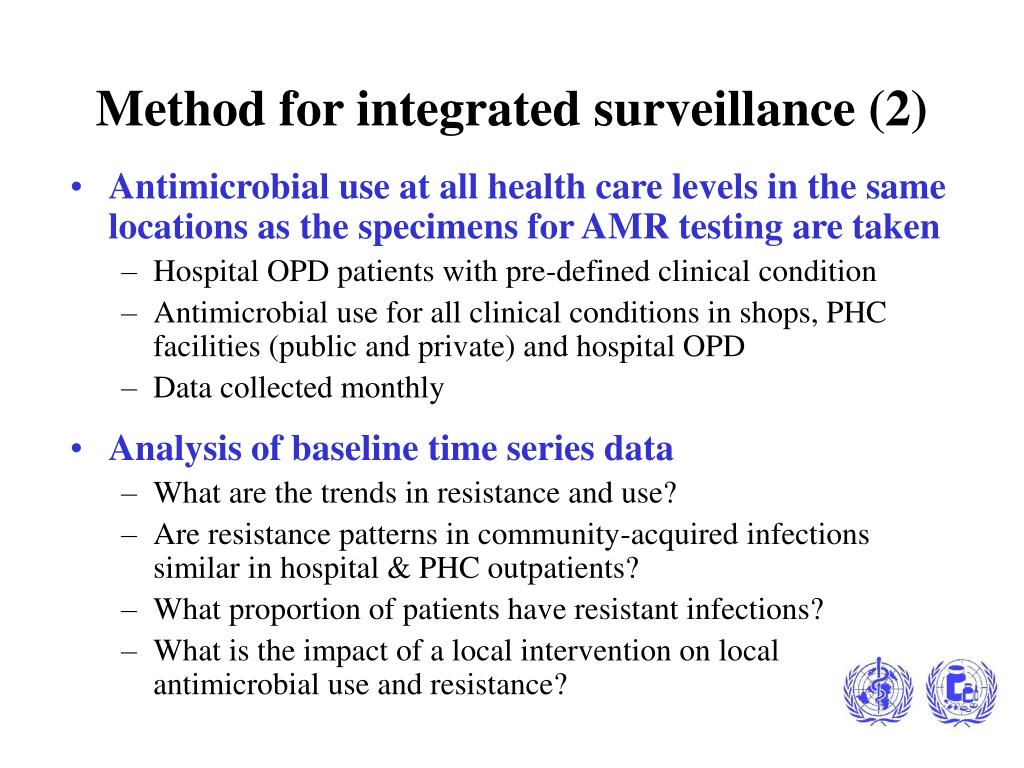 Method for integrated surveillance (2)

• Antimicrobial use at all health care levels in the same locations as the specimens for AMR testing are taken
  – Hospital OPD patients with pre-defined clinical condition
  – Antimicrobial use for all clinical conditions in shops, PHC facilities (public and private) and hospital OPD
  – Data collected monthly

• Analysis of baseline time series data
  – What are the trends in resistance and use?
  – Are resistance patterns in community-acquired infections similar in hospital & PHC outpatients?
  – What proportion of patients have resistant infections?
  – What is the impact of a local intervention on local antimicrobial use and resistance?